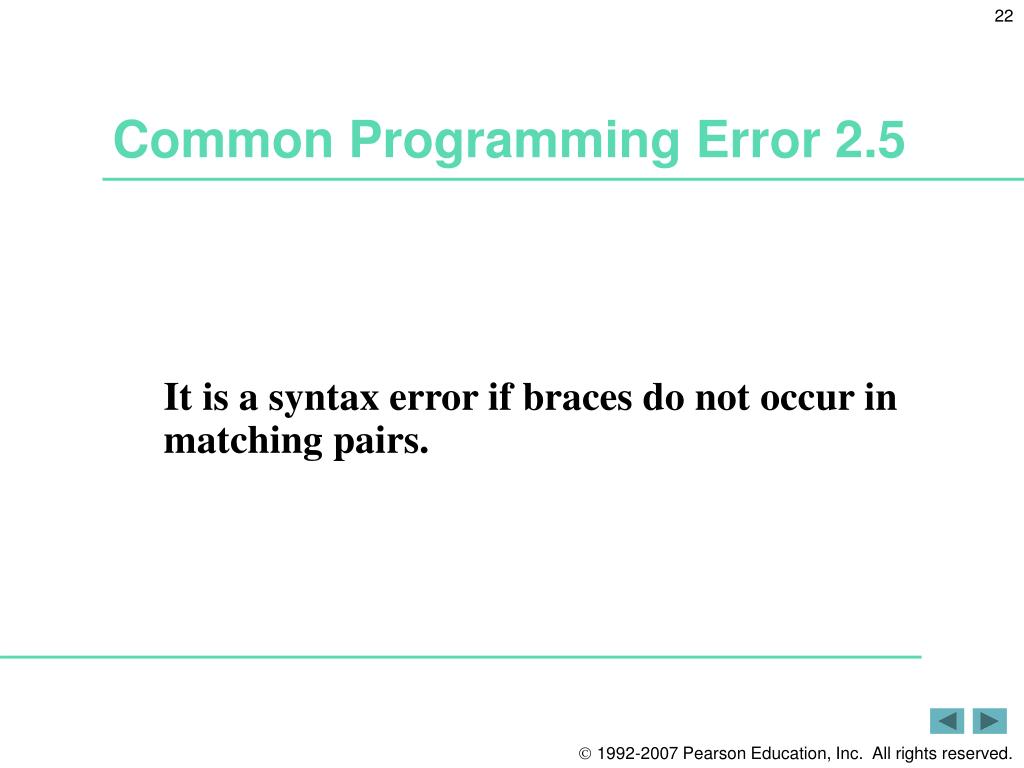 22

Common Programming Error 2.5

It is a syntax error if braces do not occur in matching pairs.

© 1992-2007 Pearson Education, Inc. All rights reserved.